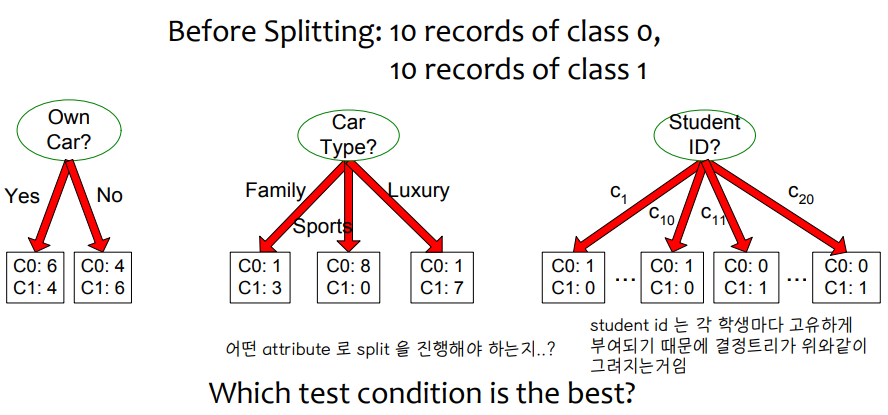 Before Splitting: 10 records of class 0,
10 records of class 1

Own Car?

Yes

No

C0: 6
C1: 4

C0: 4
C1: 6

Car Type?

Family

Sports

Luxury

C0: 1
C1: 3

C0: 8
C1: 0

C0: 1
C1: 7

Student ID?

$c_1$

$c_{10}$

$c_{11}$

$c_{20}$

C0: 1
C1: 0

...

C0: 1
C1: 0

C0: 0
C1: 1

...

C0: 0
C1: 1

어떤 attribute 로 split 을 진행해야 하는지..?

student id 는 각 학생마다 고유하게 부여되기 때문에 결정트리가 위와같이 그려지는거임

Which test condition is the best?